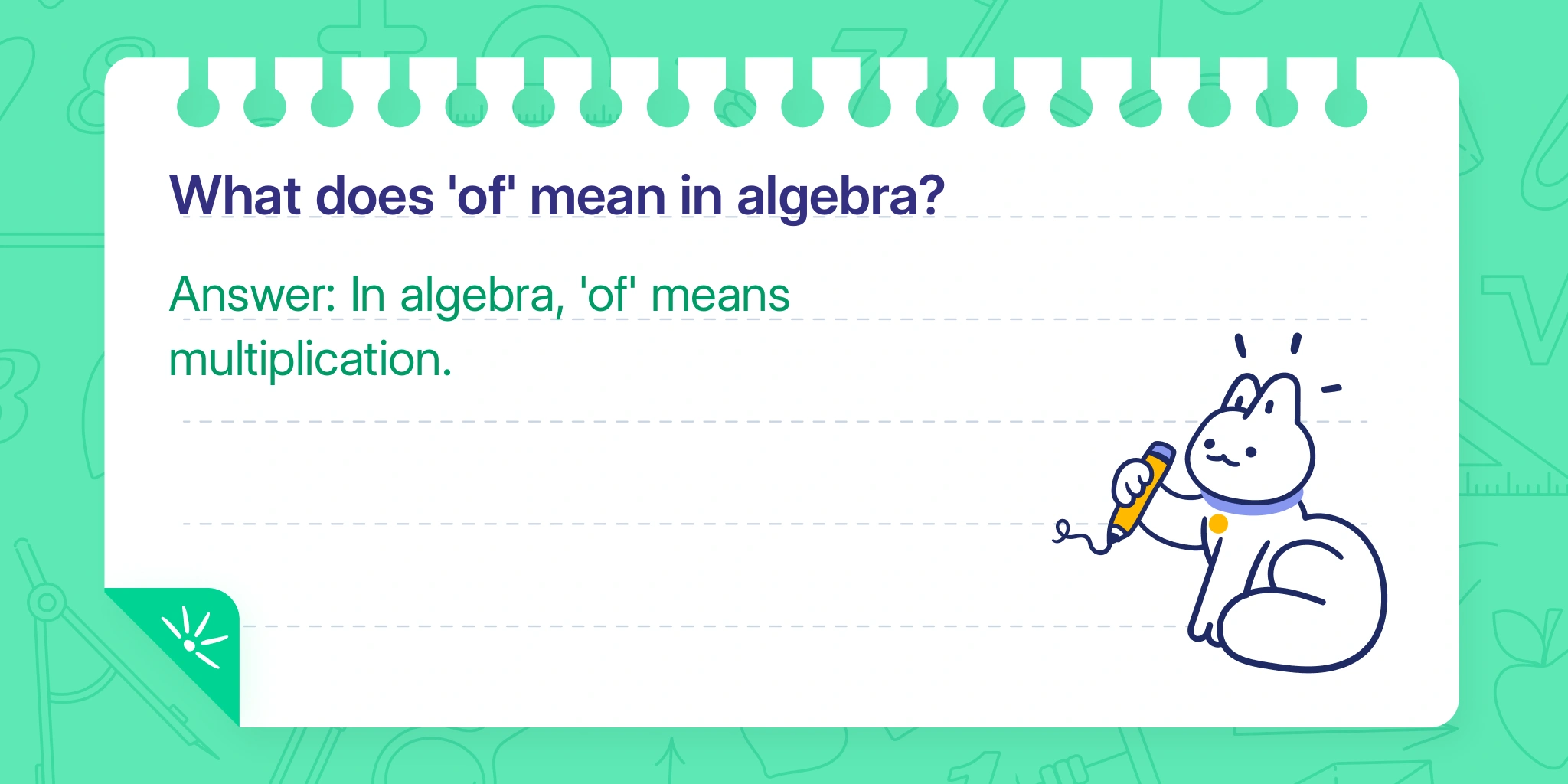 What does 'of' mean in algebra?

Answer: In algebra, 'of' means multiplication.